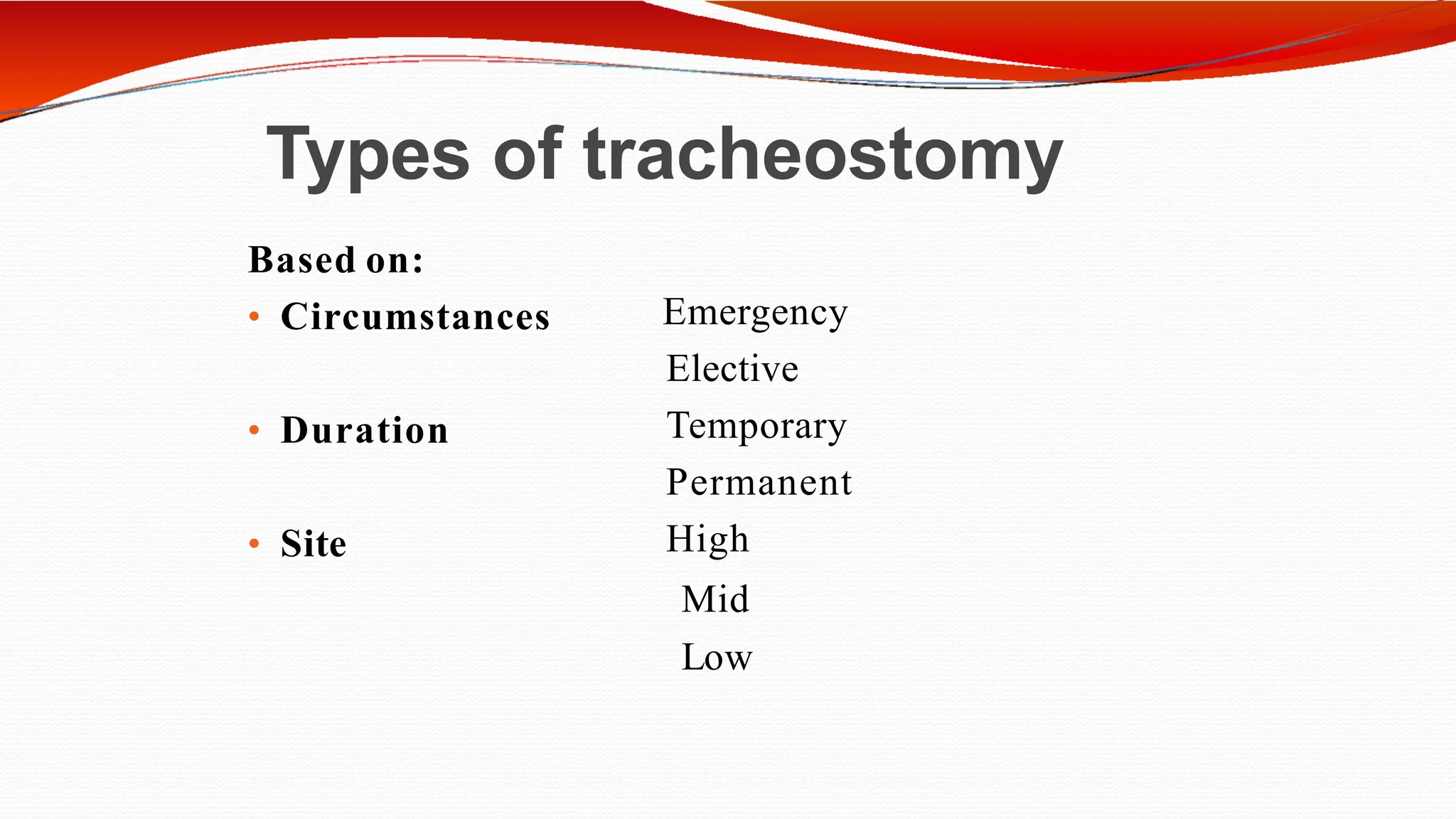 Types of tracheostomy

Based on:

• Circumstances Emergency

Elective

• Duration Temporary

Permanent

• Site High

Mid

Low